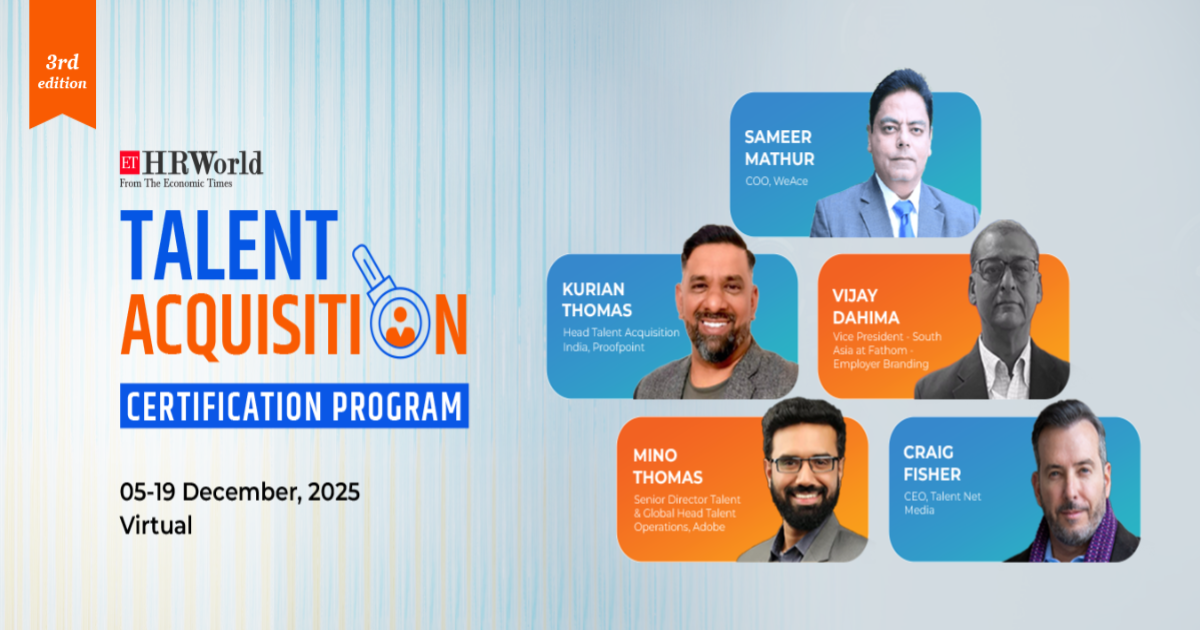 3rd edition

ET HRWorld
From The Economic Times

TALENT ACQUISITION

CERTIFICATION PROGRAM

05-19 December, 2025
Virtual

SAMEER MATHUR
COO, WeAce

KURIAN THOMAS
Head Talent Acquisition India, Proofpoint

VIJAY DAHIMA
Vice President - South Asia at Fathom - Employer Branding

MINO THOMAS
Senior Director Talent & Global Head Talent Operations, Adobe

CRAIG FISHER
CEO, Talent Net Media